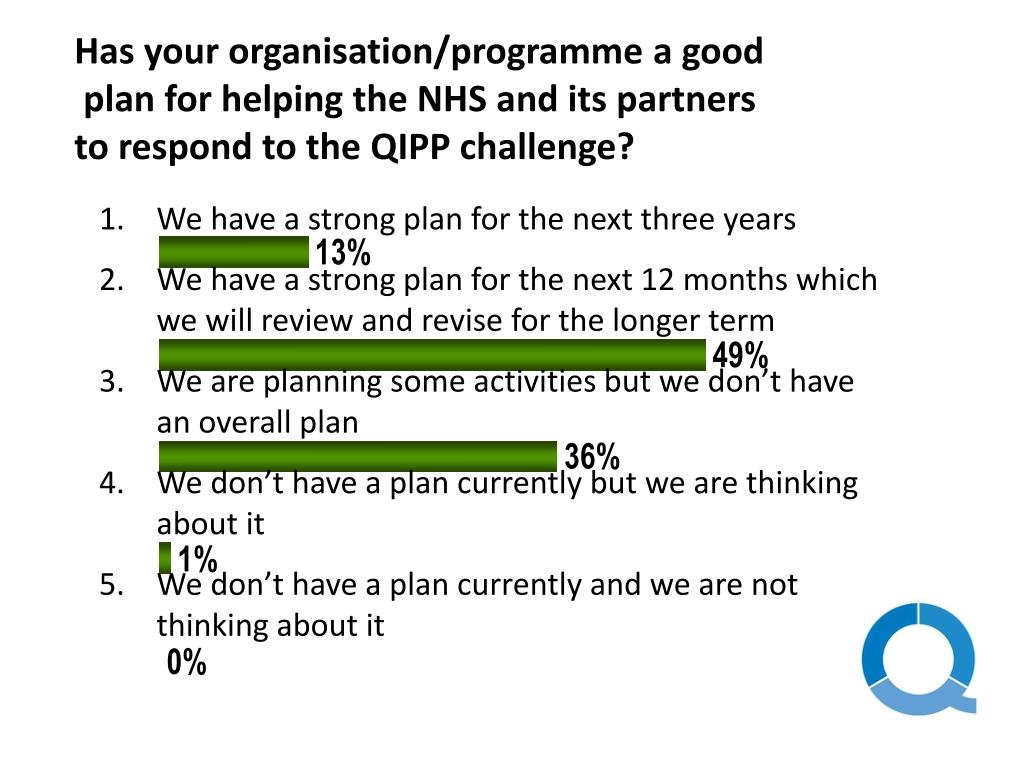 Has your organisation/programme a good plan for helping the NHS and its partners to respond to the QIPP challenge?

1. We have a strong plan for the next three years

13%

2. We have a strong plan for the next 12 months which we will review and revise for the longer term

49%

3. We are planning some activities but we don't have an overall plan

36%

4. We don't have a plan currently but we are thinking about it

1%

5. We don't have a plan currently and we are not thinking about it

0%